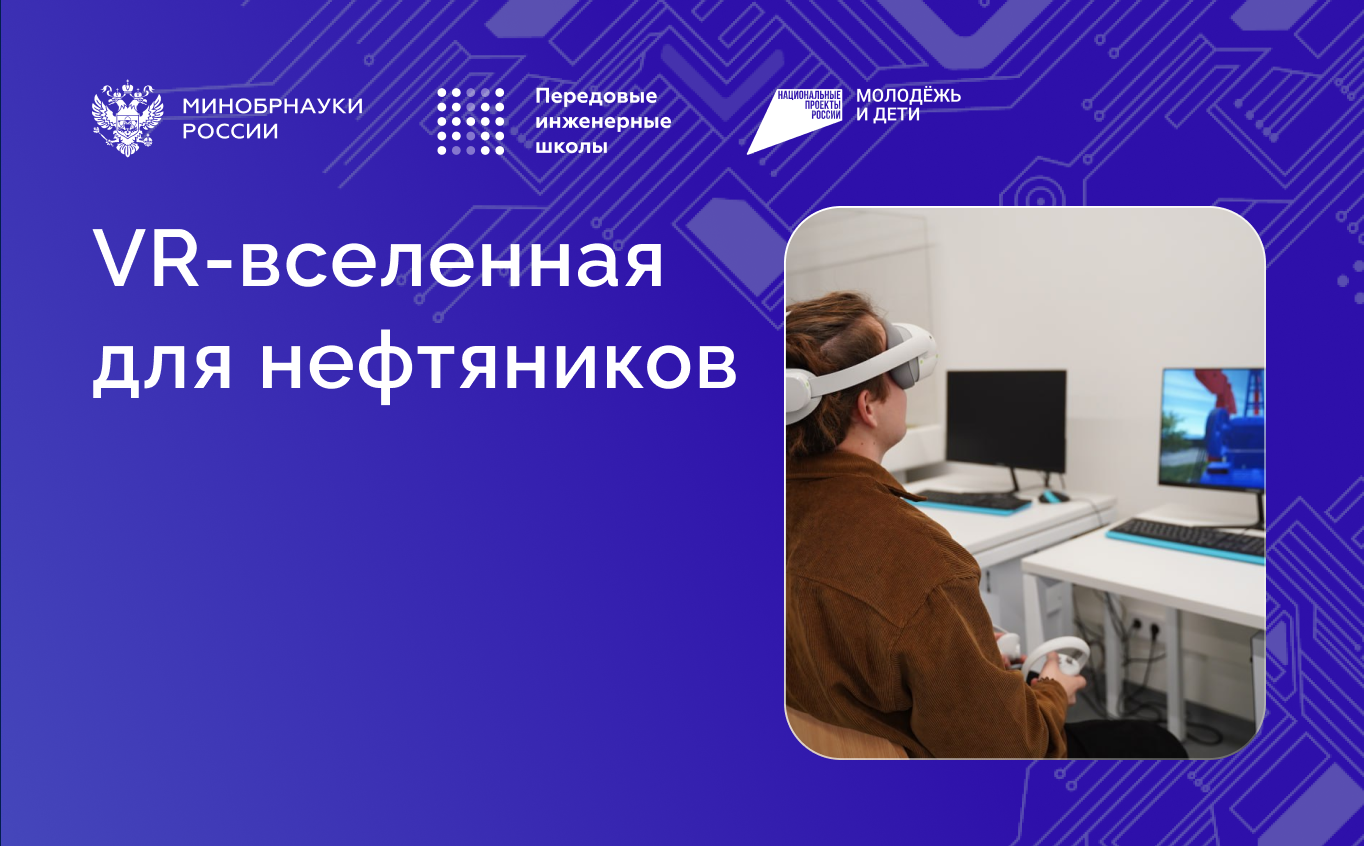 МИНОБРНАУКИ
РОССИИ

Передовые
инженерные
школы

НАЦИОНАЛЬНЫЕ
ПРОЕКТЫ
РОССИИ

МОЛОДЁЖЬ
И ДЕТИ

VR-вселенная
для нефтяников